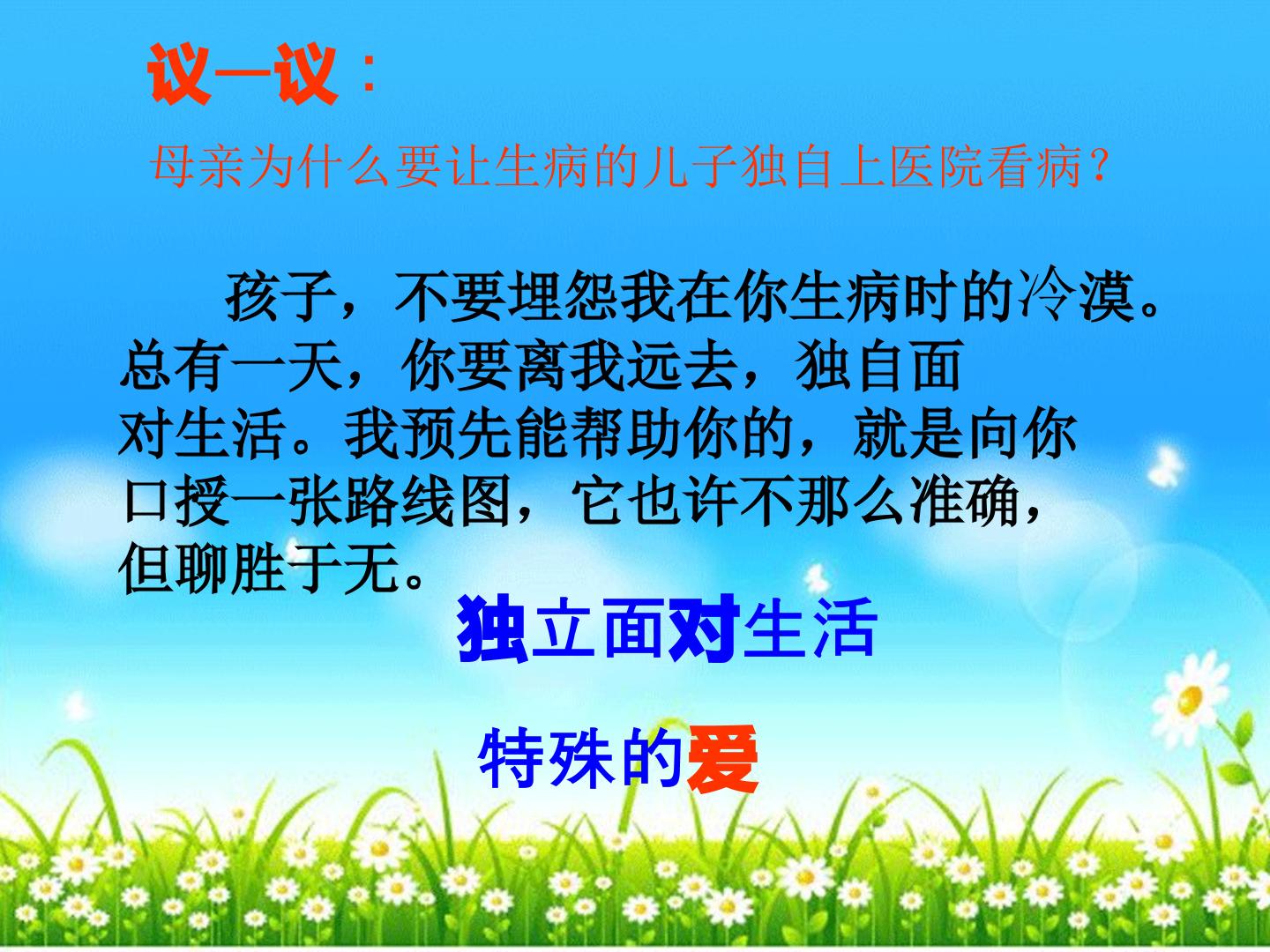 议一议：

母亲为什么要让生病的儿子独自上医院看病？

孩子，不要埋怨我在你生病时的冷漠。总有一天，你要离我远去，独自面对生活。我预先能帮助你的，就是向你口授一张路线图，它也许不那么准确，但聊胜于无。

独立面对生活

特殊的爱